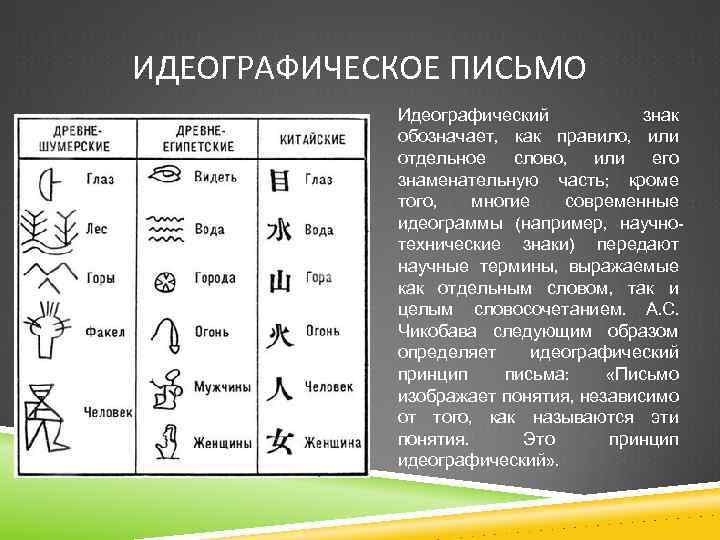 ИДЕОГРАФИЧЕСКОЕ ПИСЬМО

| ДРЕВНЕ-ШУМЕРСКИЕ | ДРЕВНЕ-ЕГИПЕТСКИЕ | КИТАЙСКИЕ |
|---|---|---|
| Глаз | Видеть | 目 Глаз |
| Лес | Вода | 水 Вода |
| Горы | Города | 山 Гора |
| Факел | Огонь | 火 Огонь |
| Человек | Мужчины | 人 Человек |
| | Женщины | 女 Женщина |

Идеографический знак обозначает, как правило, или отдельное слово, или его знаменательную часть; кроме того, многие современные идеограммы (например, научно-технические знаки) передают научные термины, выражаемые как отдельным словом, так и целым словосочетанием. А.С. Чикобава следующим образом определяет идеографический принцип письма: «Письмо изображает понятия, независимо от того, как называются эти понятия. Это принцип идеографический».